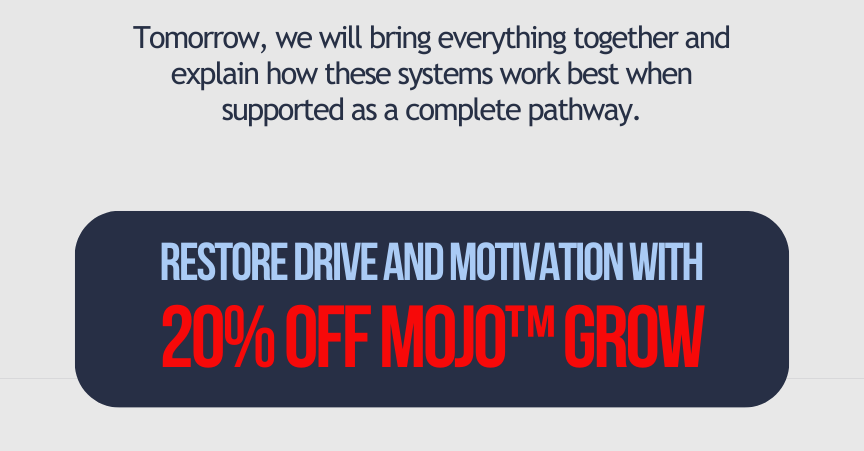 Tomorrow, we will bring everything together and explain how these systems work best when supported as a complete pathway.

RESTORE DRIVE AND MOTIVATION WITH

20% OFF MOJO™ GROW